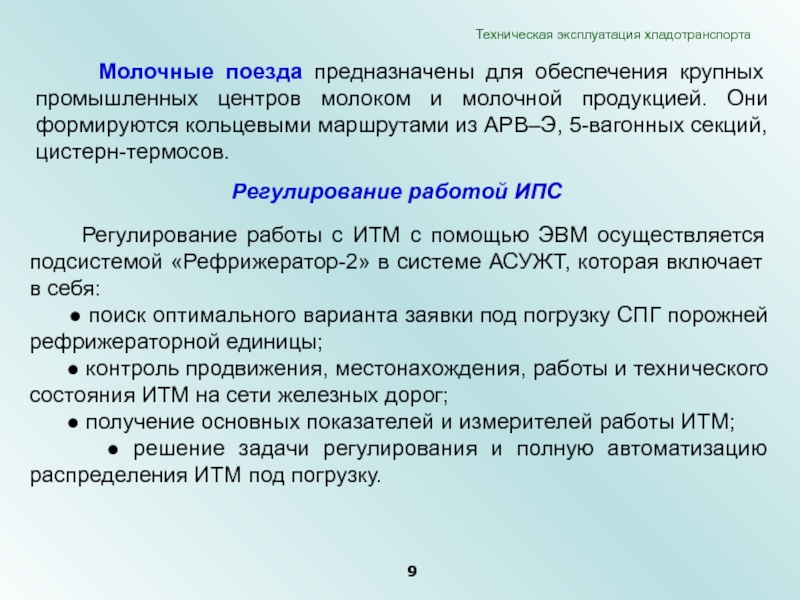 Техническая эксплуатация хладотранспорта

Молочные поезда предназначены для обеспечения крупных промышленных центров молоком и молочной продукцией. Они формируются кольцевыми маршрутами из АРВ–Э, 5-вагонных секций, цистерн-термосов.

Регулирование работой ИПС

Регулирование работы с ИТМ с помощью ЭВМ осуществляется подсистемой «Рефрижератор-2» в системе АСУЖТ, которая включает в себя:

● поиск оптимального варианта заявки под погрузку СПГ порожней рефрижераторной единицы;

● контроль продвижения, местонахождения, работы и технического состояния ИТМ на сети железных дорог;

● получение основных показателей и измерителей работы ИТМ;

● решение задачи регулирования и полную автоматизацию распределения ИТМ под погрузку.

9